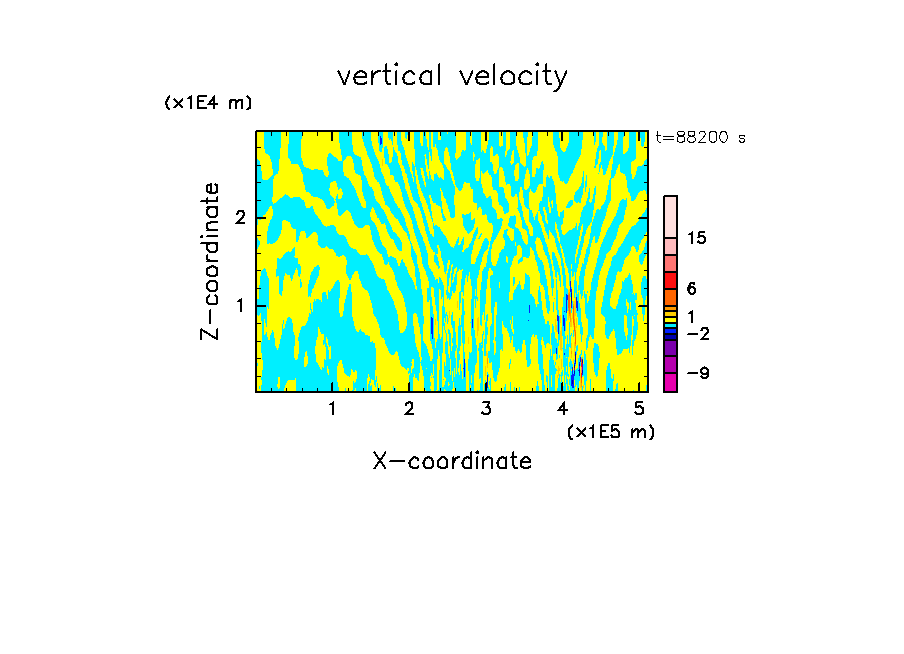 vertical velocity

(x1E4 m)

t=88200 s

Z-coordinate

2

1

15

6

1

−2

−9

1 2 3 4 5

(x1E5 m)

X-coordinate